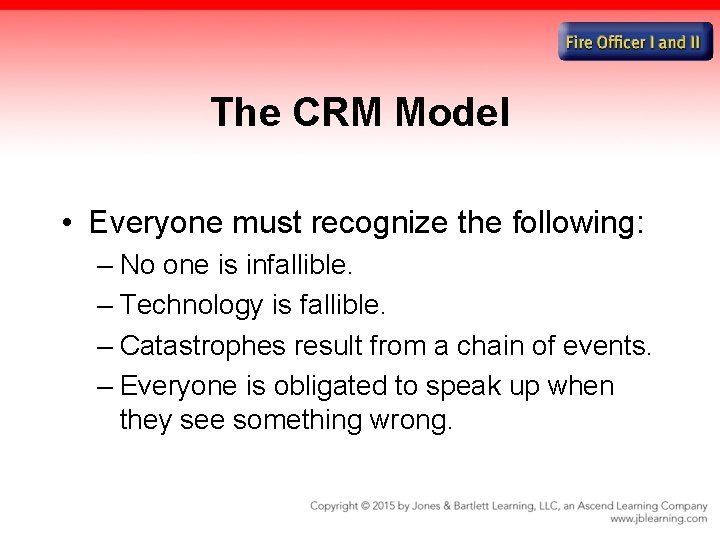 Fire Officer I and II

The CRM Model

• Everyone must recognize the following:
– No one is infallible.
– Technology is fallible.
– Catastrophes result from a chain of events.
– Everyone is obligated to speak up when they see something wrong.

Copyright © 2015 by Jones & Bartlett Learning, LLC, an Ascend Learning Company
www.jblearning.com